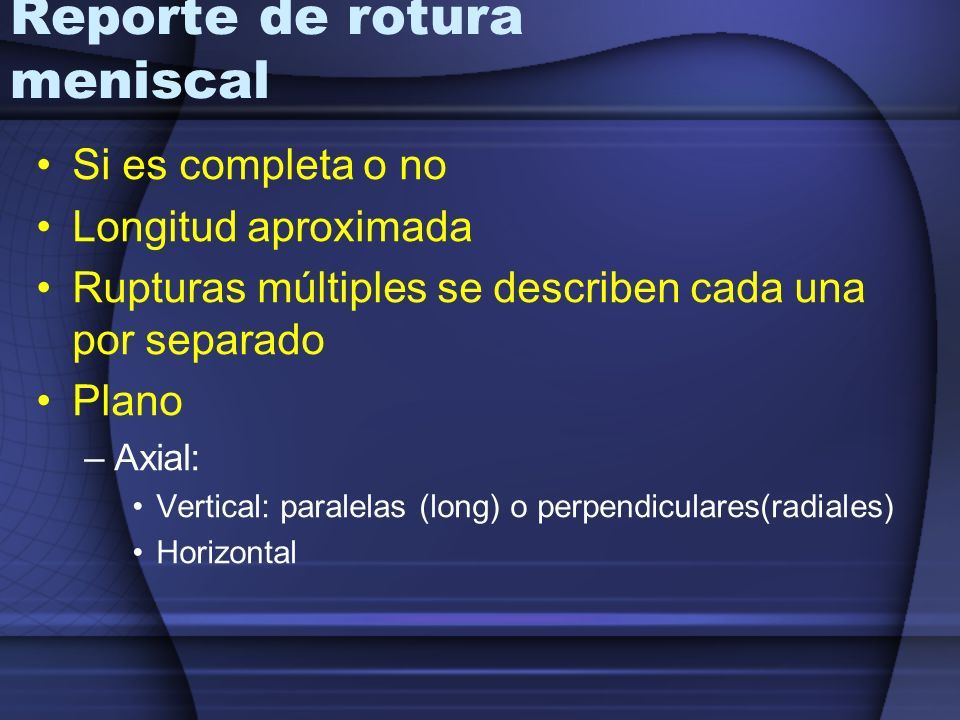 Reporte de rotura meniscal

• Si es completa o no
• Longitud aproximada
• Rupturas múltiples se describen cada una por separado
• Plano
– Axial:
• Vertical: paralelas (long) o perpendiculares(radiales)
• Horizontal